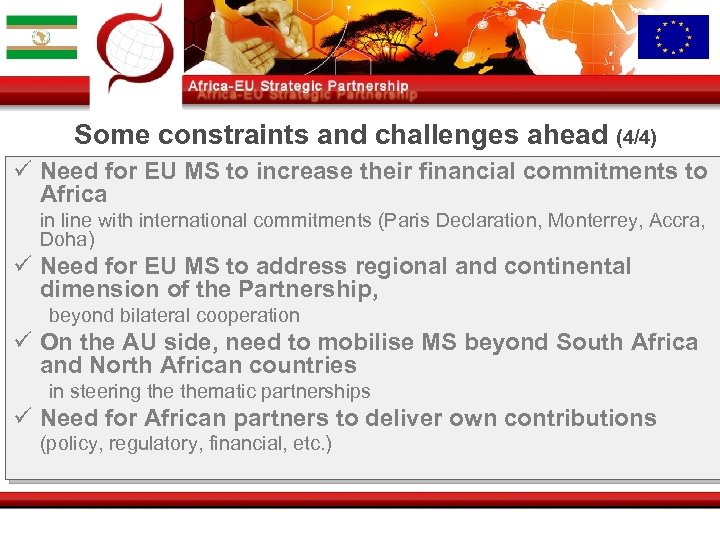 Africa-EU Strategic Partnership

Some constraints and challenges ahead (4/4)

✓ Need for EU MS to increase their financial commitments to Africa
in line with international commitments (Paris Declaration, Monterrey, Accra, Doha)

✓ Need for EU MS to address regional and continental dimension of the Partnership,
beyond bilateral cooperation

✓ On the AU side, need to mobilise MS beyond South Africa and North African countries
in steering the thematic partnerships

✓ Need for African partners to deliver own contributions
(policy, regulatory, financial, etc.)